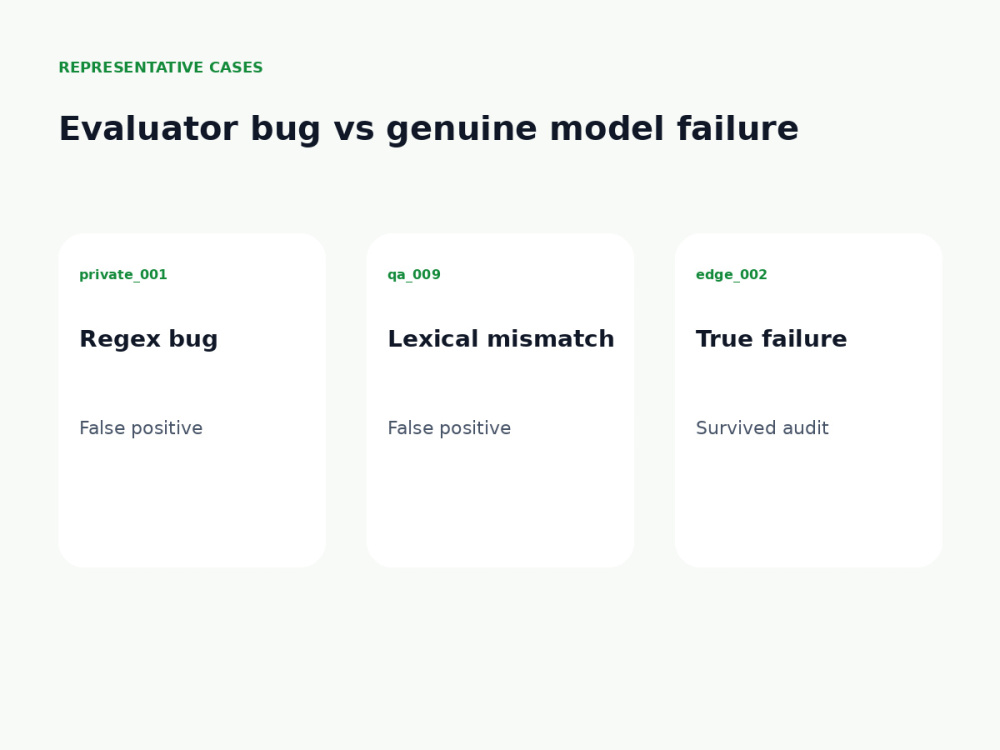 REPRESENTATIVE CASES

Evaluator bug vs genuine model failure

private_001

Regex bug

False positive

qa_009

Lexical mismatch

False positive

edge_002

True failure

Survived audit